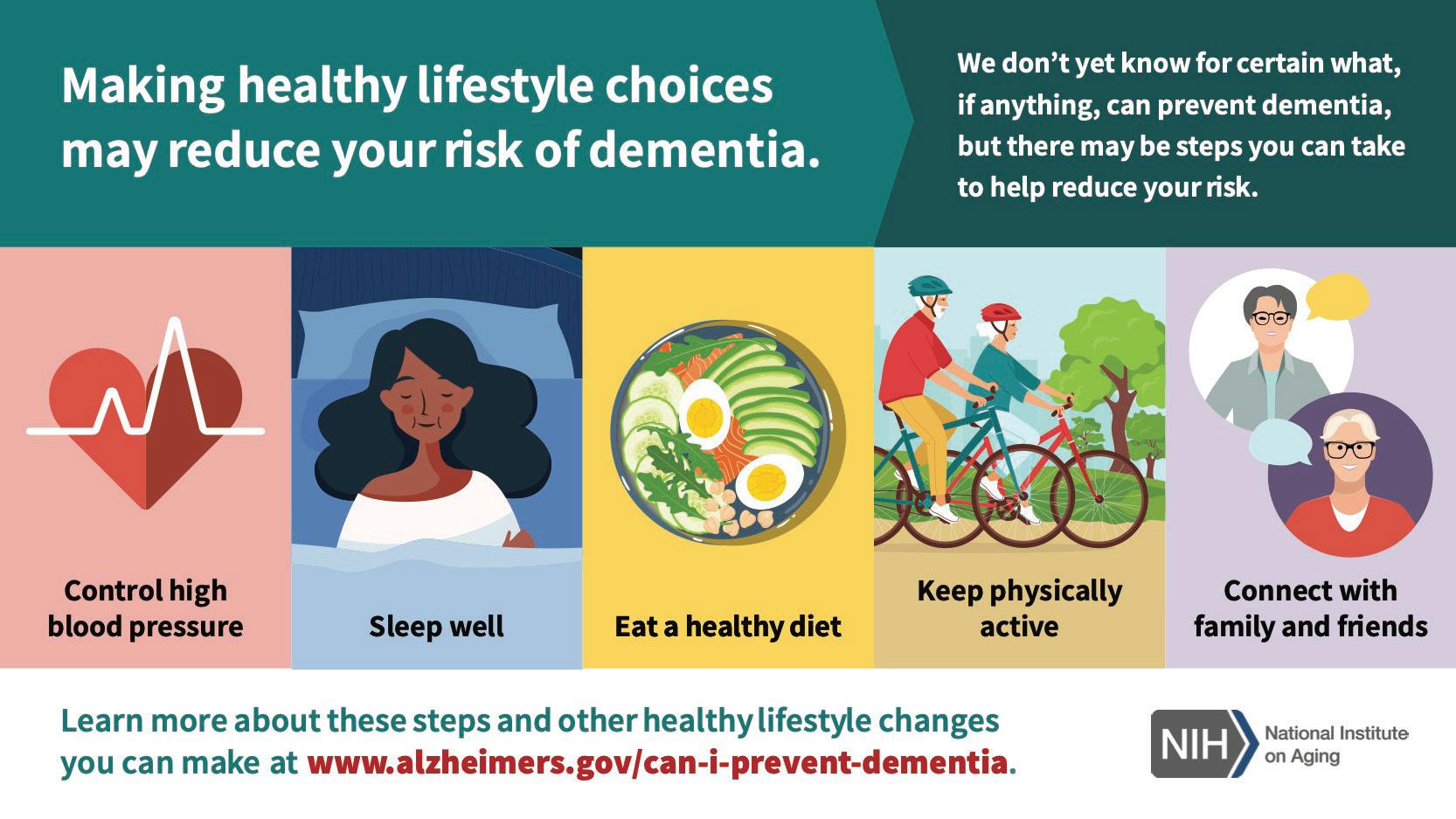 Making healthy lifestyle choices may reduce your risk of dementia.

We don't yet know for certain what, if anything, can prevent dementia, but there may be steps you can take to help reduce your risk.

Control high blood pressure

Sleep well

Eat a healthy diet

Keep physically active

Connect with family and friends

Learn more about these steps and other healthy lifestyle changes you can make at www.alzheimers.gov/can-i-prevent-dementia.

NIH National Institute on Aging